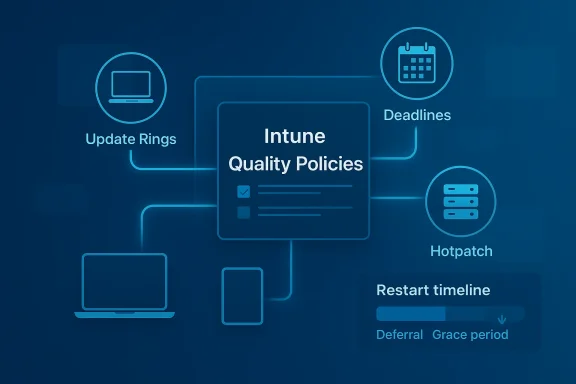 Update Rings

Deadlines

Intune
Quality Policies

Hotpatch

Restart timeline

Deferral Grace period